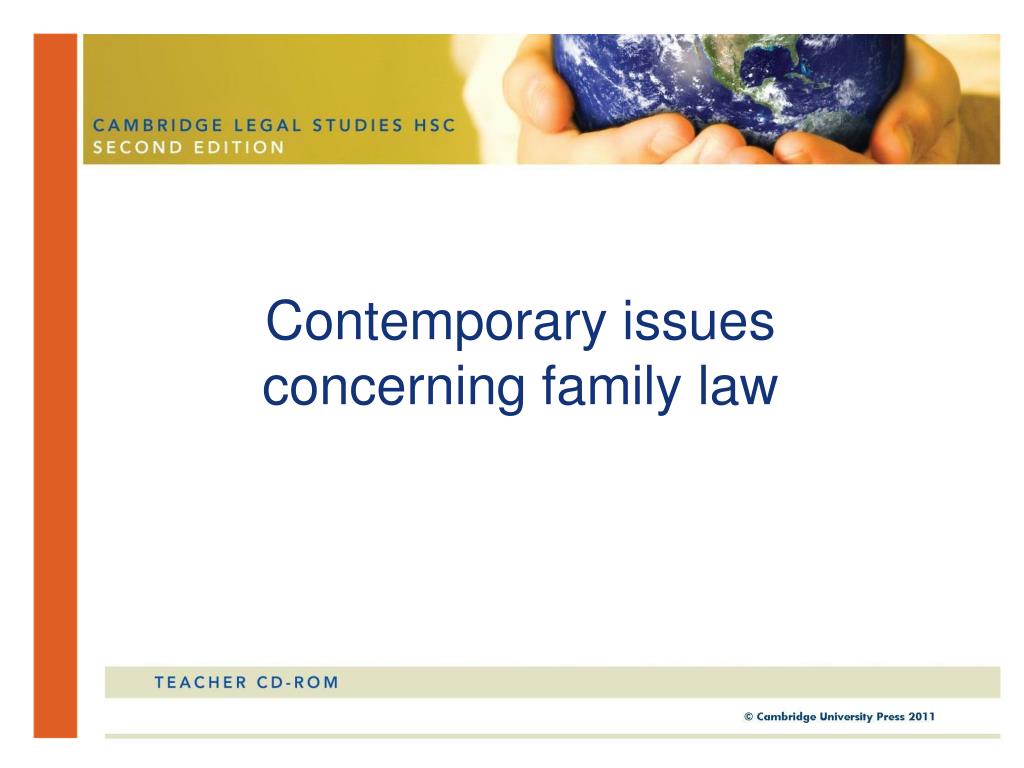 CAMBRIDGE LEGAL STUDIES HSC
SECOND EDITION

Contemporary issues concerning family law

TEACHER CD-ROM

© Cambridge University Press 2011